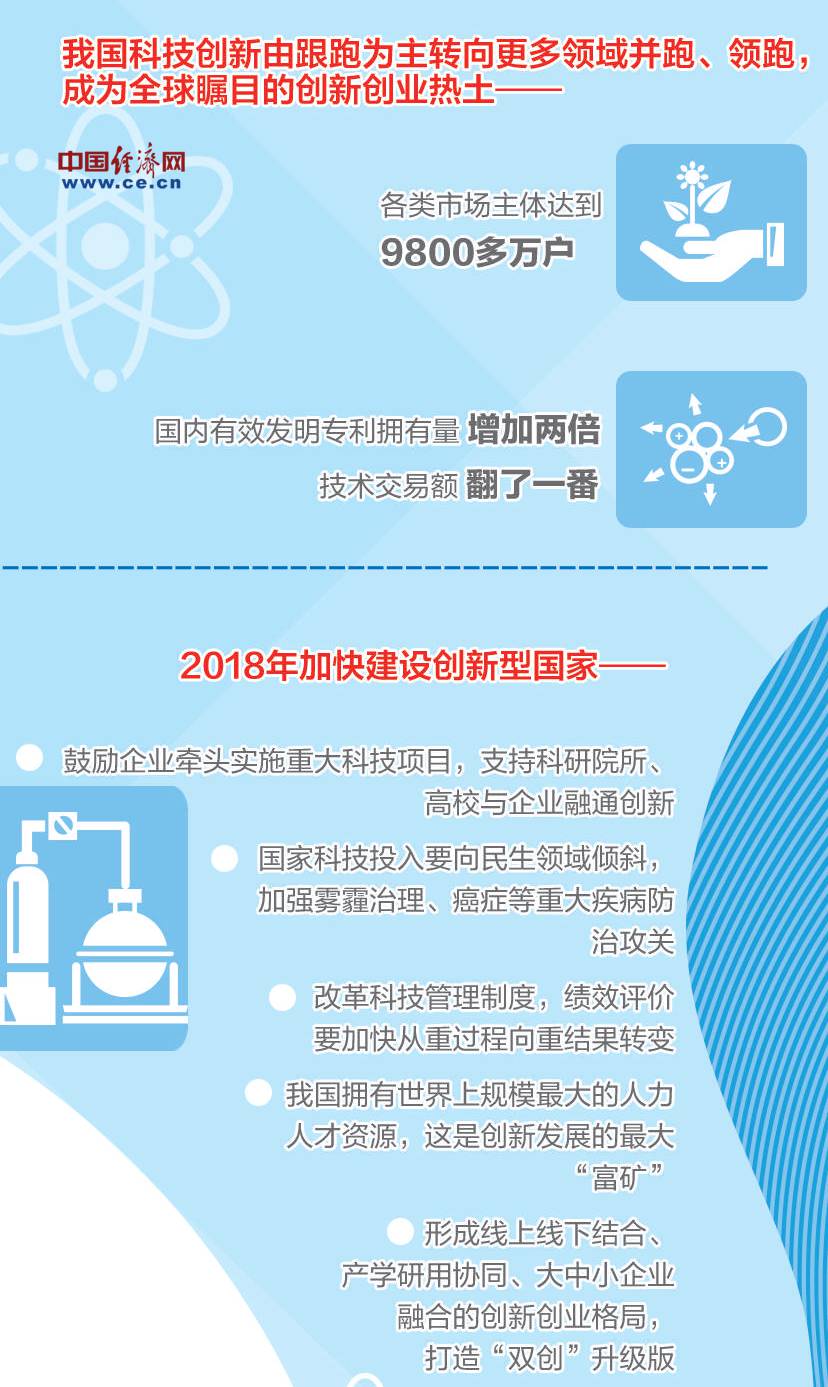 我国科技创新由跟跑为主转向更多领域并跑、领跑，成为全球瞩目的创新创业热土——

中国经济网
www.ce.cn

各类市场主体达到
9800多万户

国内有效发明专利拥有量 增加两倍
技术交易额 翻了一番

2018年加快建设创新型国家——

鼓励企业牵头实施重大科技项目，支持科研院所、高校与企业融通创新

国家科技投入要向民生领域倾斜，加强雾霾治理、癌症等重大疾病防治攻关

改革科技管理制度，绩效评价要加快从重过程向重结果转变

我国拥有世界上规模最大的人力人才资源，这是创新发展的最大“富矿”

形成线上线下结合、产学研用协同、大中小企业融合的创新创业格局，打造“双创”升级版